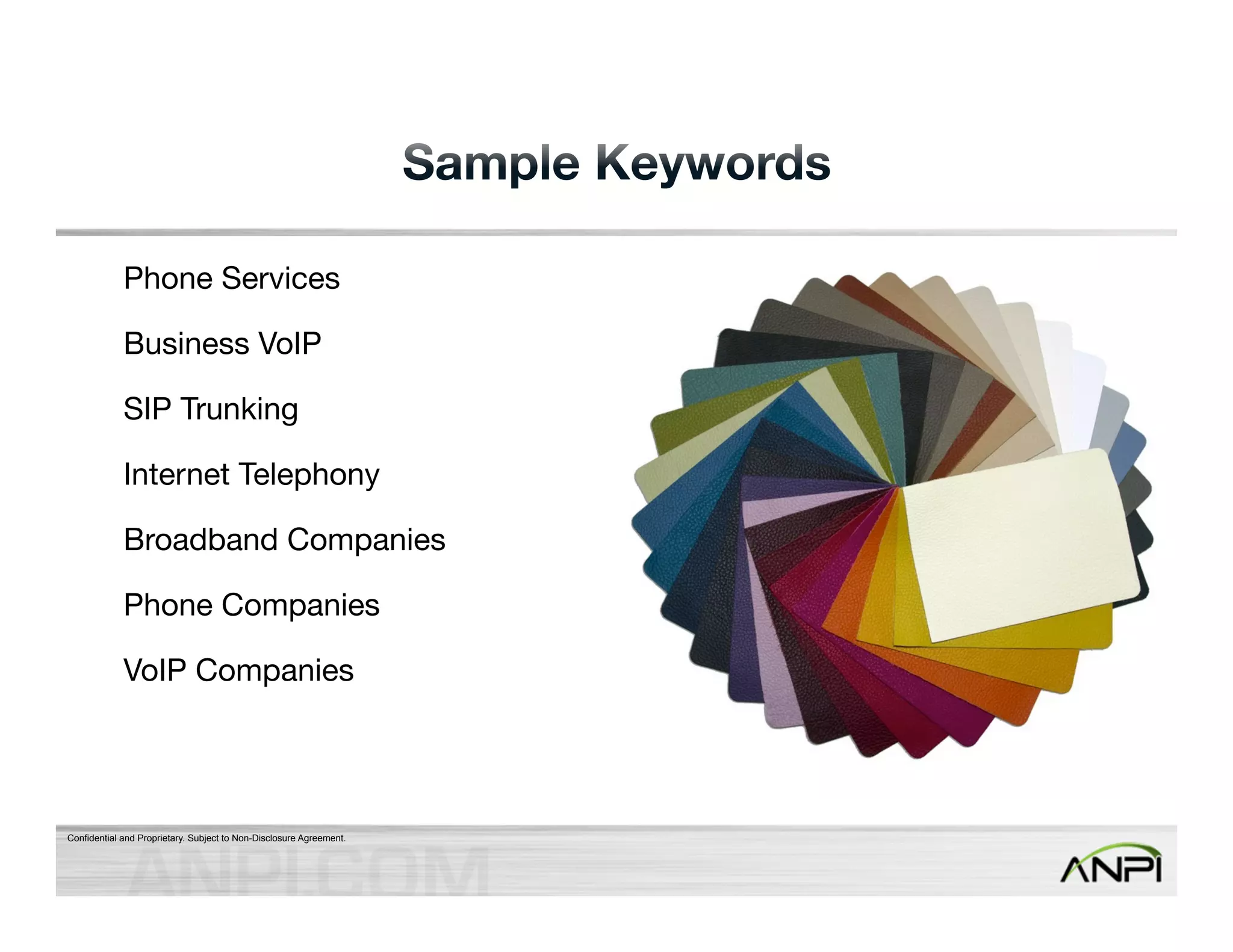 Sample Keywords

Phone Services

Business VoIP

SIP Trunking

Internet Telephony

Broadband Companies

Phone Companies

VoIP Companies

Confidential and Proprietary. Subject to Non-Disclosure Agreement.

ANPI.COM

ANPI